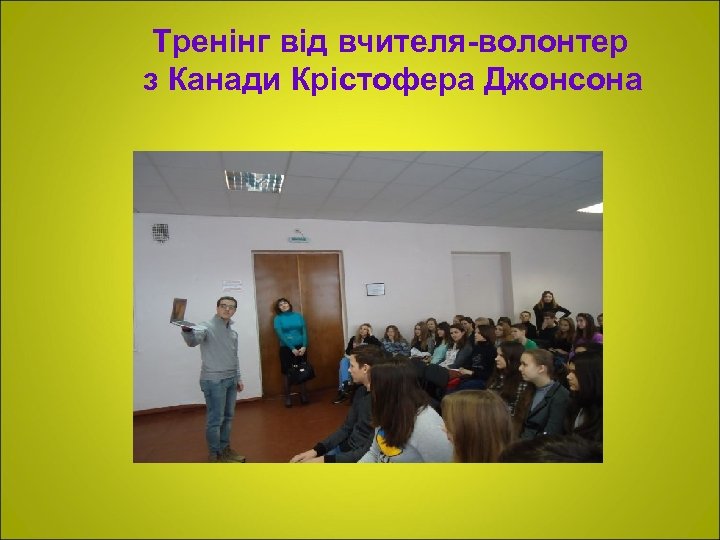 Тренінг від вчителя-волонтер з Канади Крістофера Джонсона